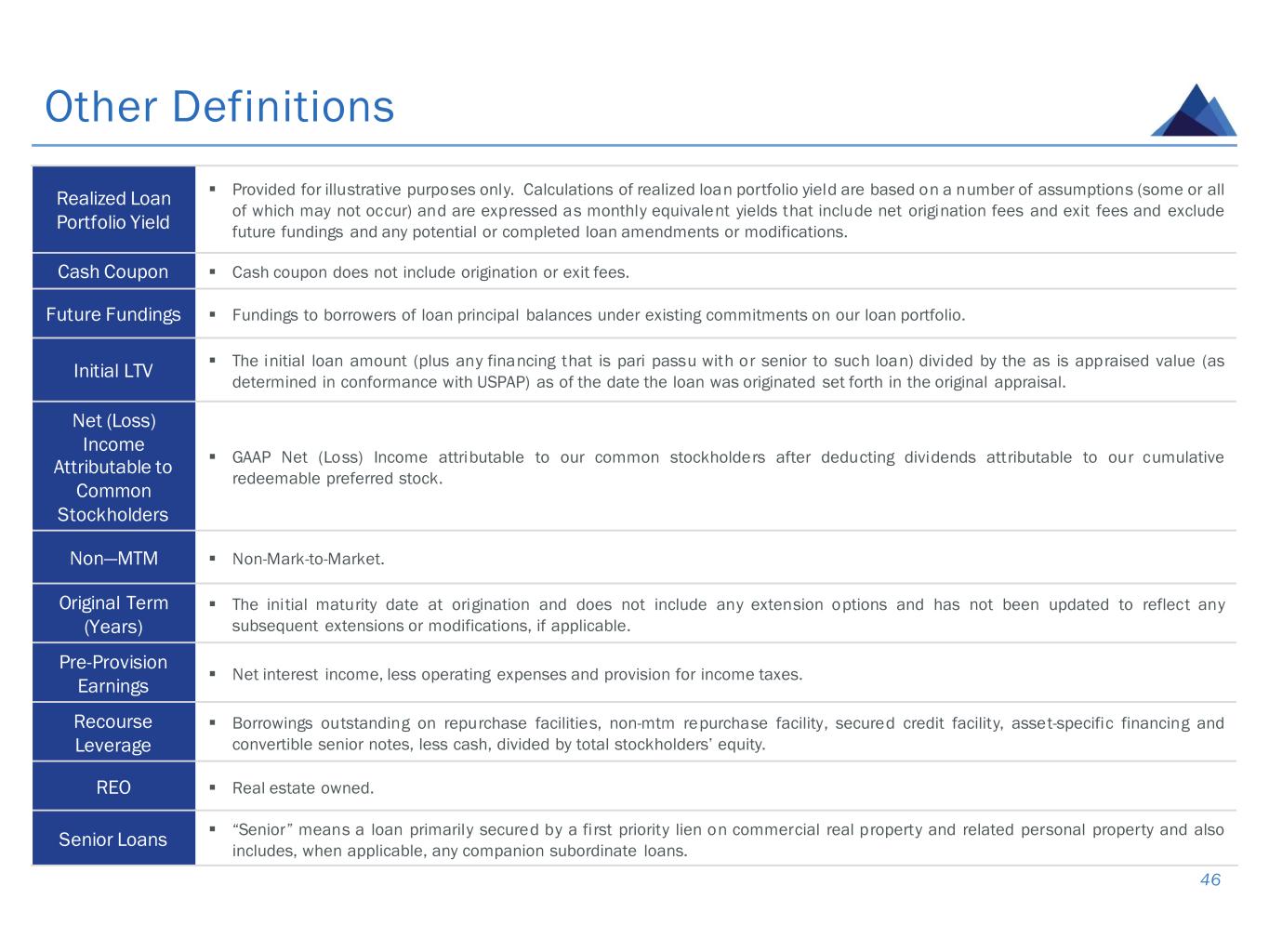 Other Definitions

| | |
|---|---|
| Realized Loan Portfolio Yield | ▪ Provided for illustrative purposes only. Calculations of realized loan portfolio yield are based on a number of assumptions (some or all of which may not occur) and are expressed as monthly equivalent yields that include net origination fees and exit fees and exclude future fundings and any potential or completed loan amendments or modifications. |
| Cash Coupon | ▪ Cash coupon does not include origination or exit fees. |
| Future Fundings | ▪ Fundings to borrowers of loan principal balances under existing commitments on our loan portfolio. |
| Initial LTV | ▪ The initial loan amount (plus any financing that is pari passu with or senior to such loan) divided by the as is appraised value (as determined in conformance with USPAP) as of the date the loan was originated set forth in the original appraisal. |
| Net (Loss) Income Attributable to Common Stockholders | ▪ GAAP Net (Loss) Income attributable to our common stockholders after deducting dividends attributable to our cumulative redeemable preferred stock. |
| Non—MTM | ▪ Non-Mark-to-Market. |
| Original Term (Years) | ▪ The initial maturity date at origination and does not include any extension options and has not been updated to reflect any subsequent extensions or modifications, if applicable. |
| Pre-Provision Earnings | ▪ Net interest income, less operating expenses and provision for income taxes. |
| Recourse Leverage | ▪ Borrowings outstanding on repurchase facilities, non-mtm repurchase facility, secured credit facility, asset-specific financing and convertible senior notes, less cash, divided by total stockholders' equity. |
| REO | ▪ Real estate owned. |
| Senior Loans | ▪ "Senior" means a loan primarily secured by a first priority lien on commercial real property and related personal property and also includes, when applicable, any companion subordinate loans. |

46